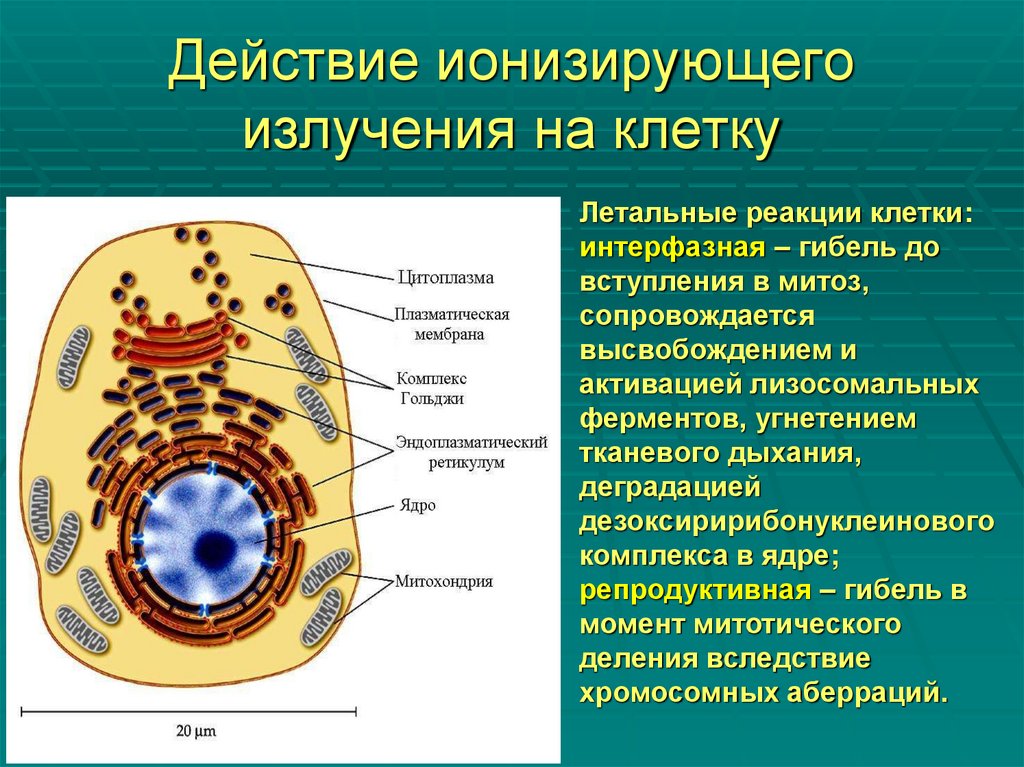 Действие ионизирующего излучения на клетку

Цитоплазма

Плазматическая мембрана

Комплекс Гольджи

Эндоплазматический ретикулум

Ядро

Митохондрия

20 μm

Летальные реакции клетки: интерфазная – гибель до вступления в митоз, сопровождается высвобождением и активацией лизосомальных ферментов, угнетением тканевого дыхания, деградацией дезоксиририбонуклеинового комплекса в ядре; репродуктивная – гибель в момент митотического деления вследствие хромосомных аберраций.